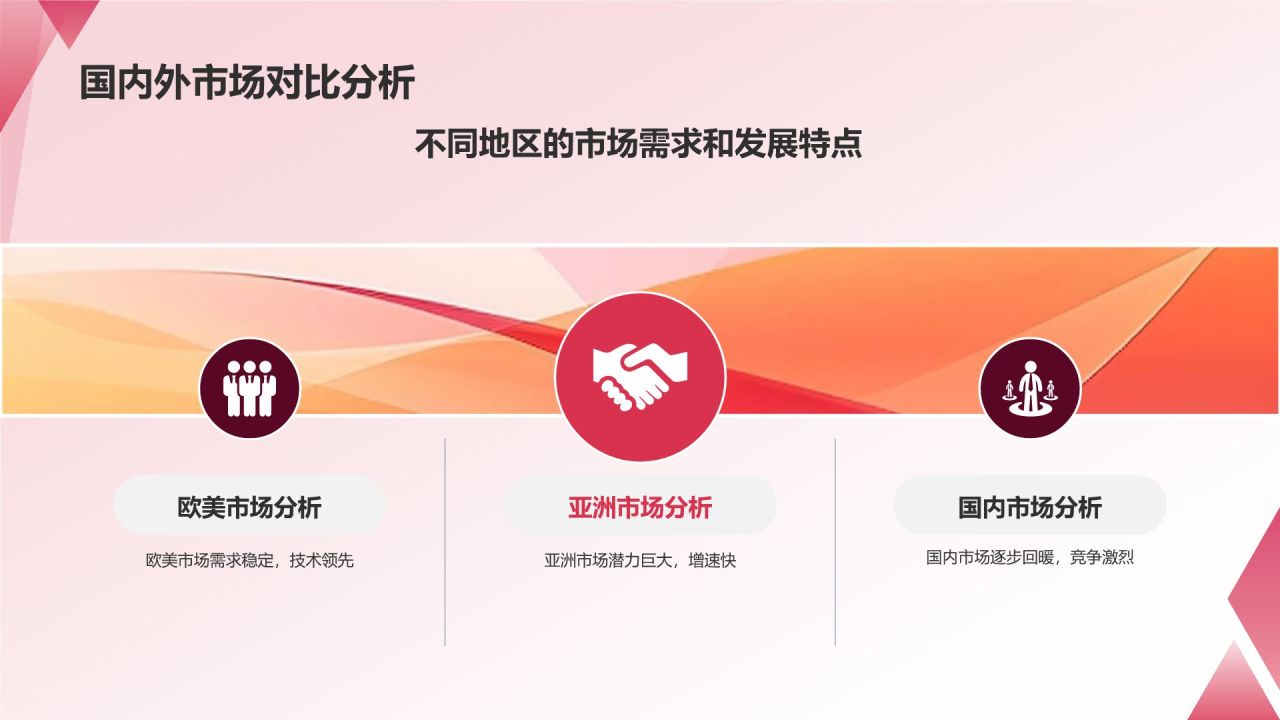 国内外市场对比分析

不同地区的市场需求和发展特点

欧美市场分析

欧美市场需求稳定，技术领先

亚洲市场分析

亚洲市场潜力巨大，增速快

国内市场分析

国内市场逐步回暖，竞争激烈